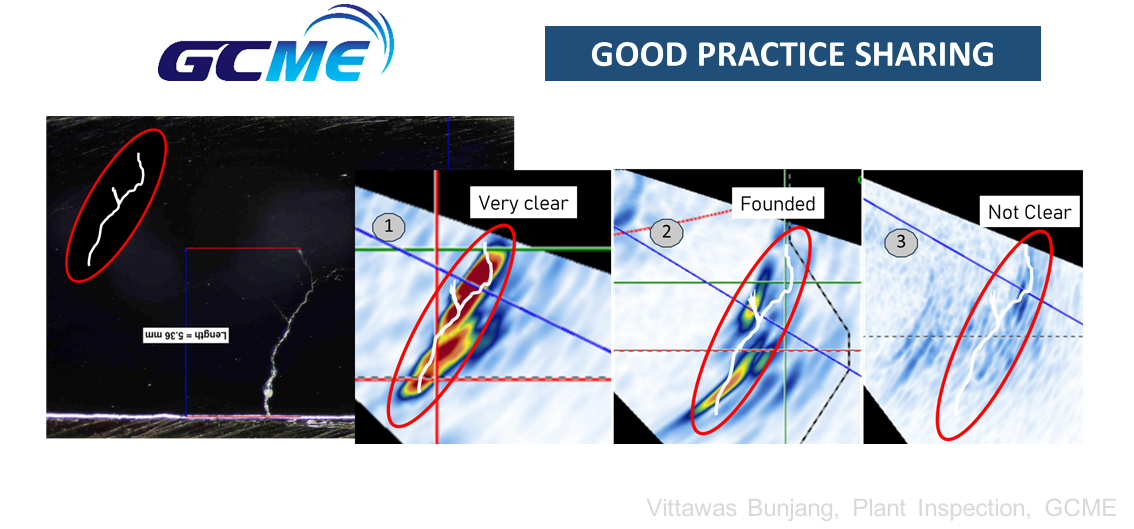 GCME

GOOD PRACTICE SHARING

Length = 5.36 mm

1 Very clear

2 Founded

3 Not Clear

Vittawas Bunjang, Plant Inspection, GCME